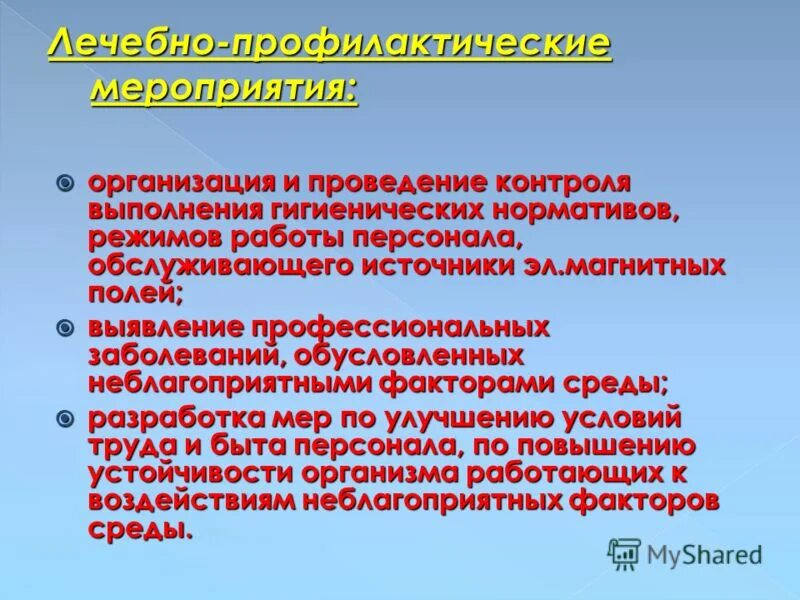 Лечебно-профилактические мероприятия:

организация и проведение контроля выполнения гигиенических нормативов, режимов работы персонала, обслуживающего источники эл.магнитных полей;

выявление профессиональных заболеваний, обусловленных неблагоприятными факторами среды;

разработка мер по улучшению условий труда и быта персонала, по повышению устойчивости организма работающих к воздействиям неблагоприятных факторов среды.

MyShared